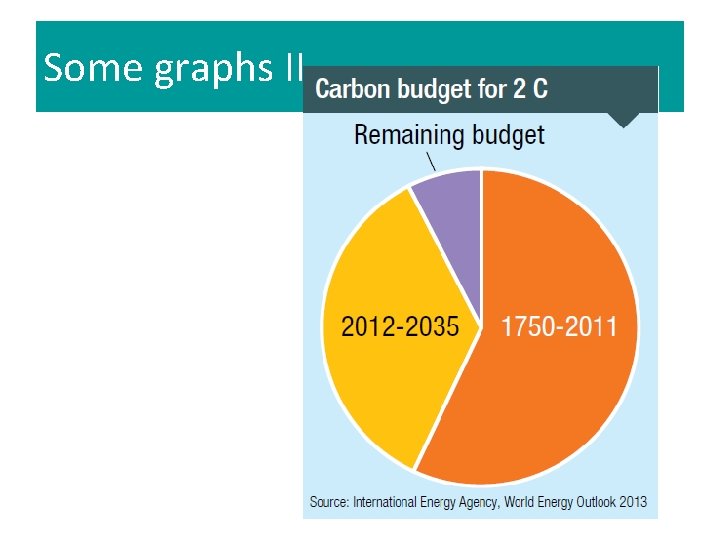 Some graphs II

Carbon budget for 2 C

Remaining budget

2012-2035

1750-2011

Source: International Energy Agency, World Energy Outlook 2013